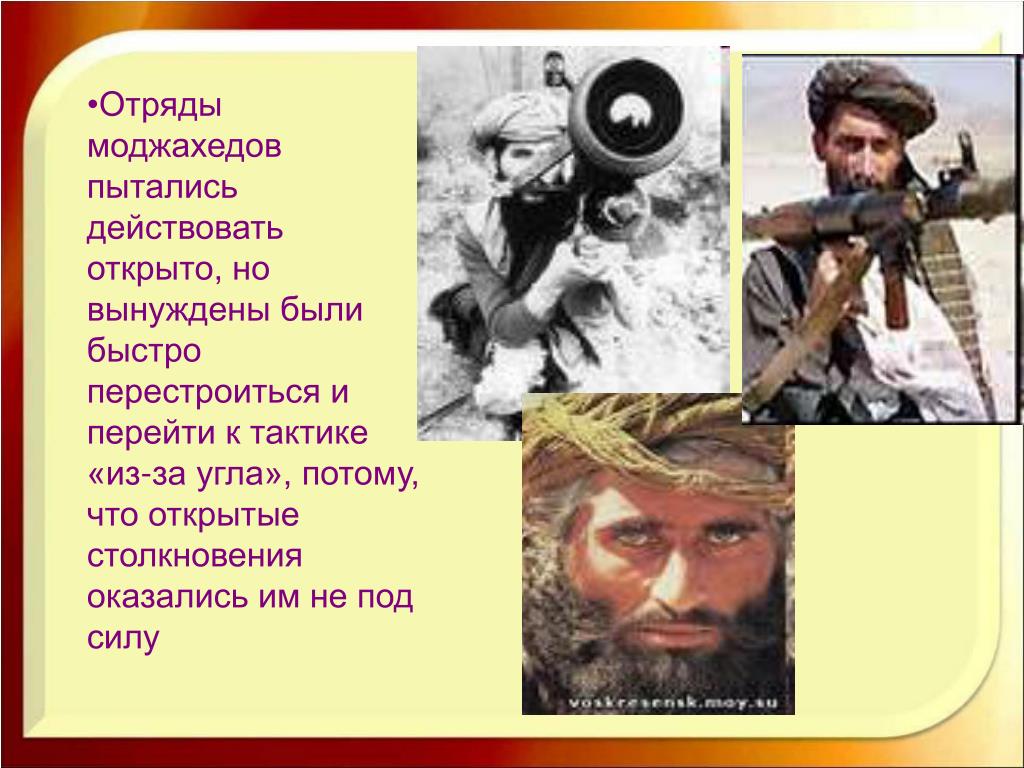 •Отряды моджахедов пытались действовать открыто, но вынуждены были быстро перестроиться и перейти к тактике «из-за угла», потому, что открытые столкновения оказались им не под силу

voskresensk.moy.su